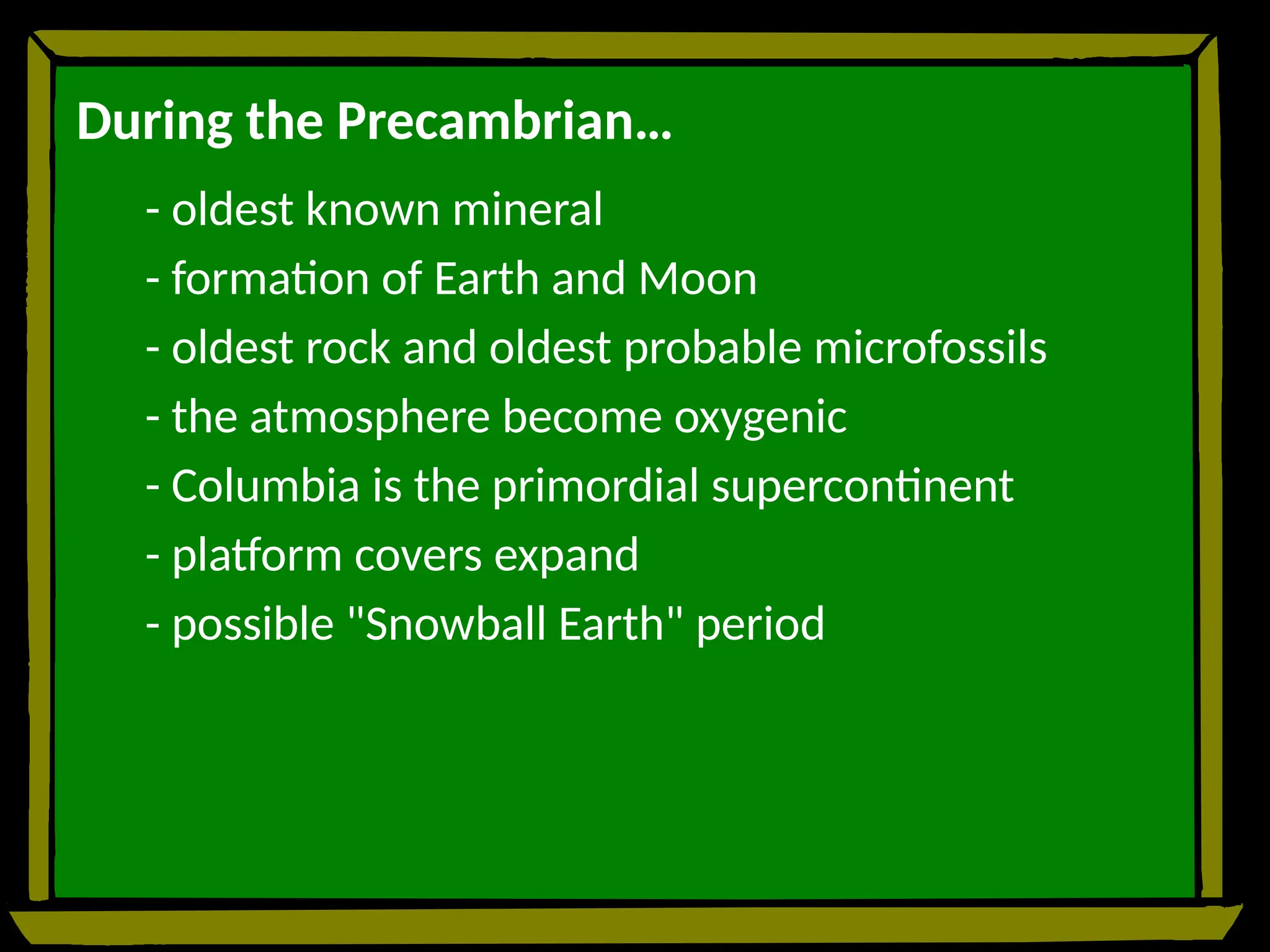 During the Precambrian…

- oldest known mineral
- formation of Earth and Moon
- oldest rock and oldest probable microfossils
- the atmosphere become oxygenic
- Columbia is the primordial supercontinent
- platform covers expand
- possible "Snowball Earth" period